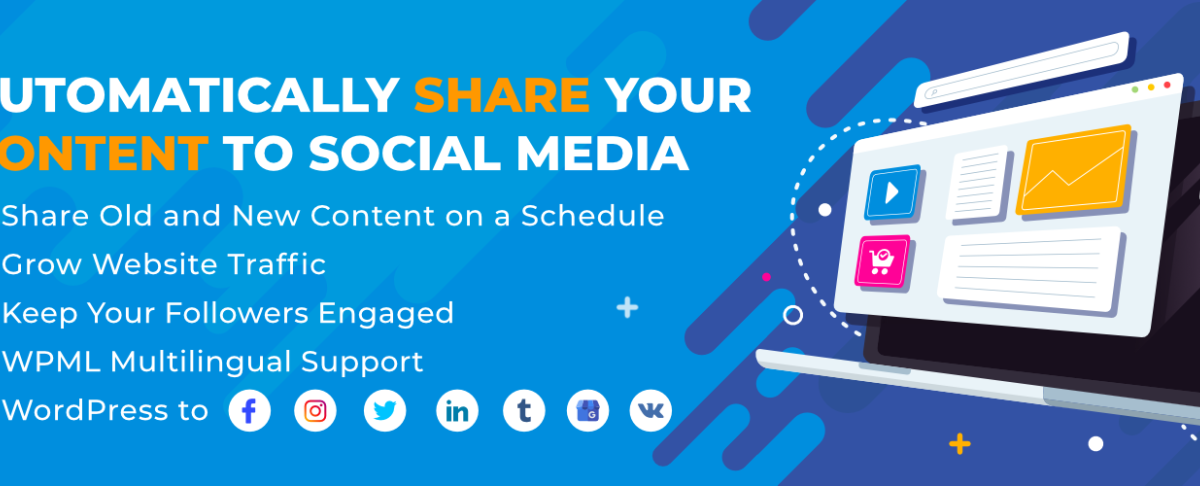 UTOMATICALLY SHARE YOUR ONTENT TO SOCIAL MEDIA

Share Old and New Content on a Schedule

Grow Website Traffic

Keep Your Followers Engaged

WPML Multilingual Support

WordPress to